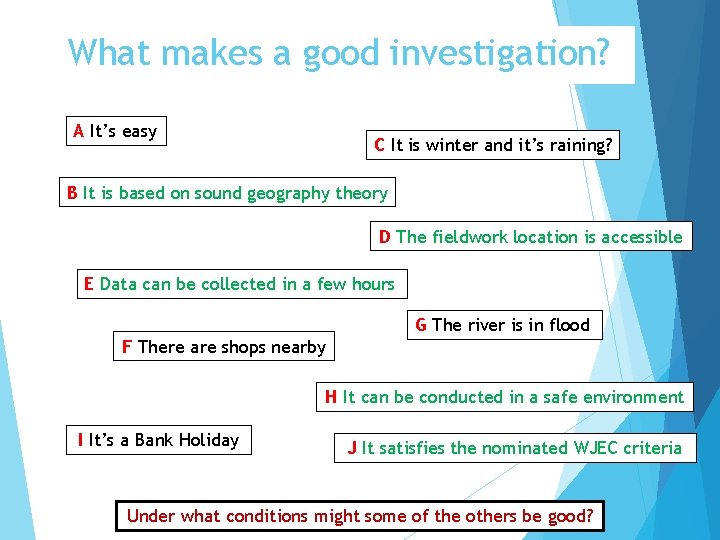 What makes a good investigation?

A It's easy

C It is winter and it's raining?

B It is based on sound geography theory

D The fieldwork location is accessible

E Data can be collected in a few hours

G The river is in flood

F There are shops nearby

H It can be conducted in a safe environment

I It's a Bank Holiday

J It satisfies the nominated WJEC criteria

Under what conditions might some of the others be good?